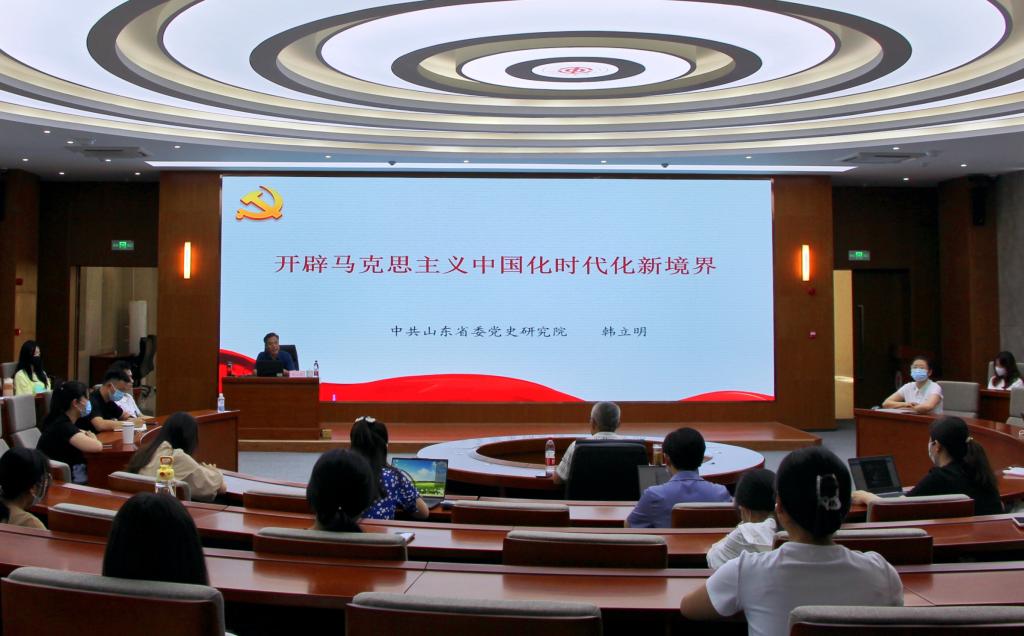 开辟马克思主义中国化时代化新境界

中共山东省委党史研究院　　韩立明